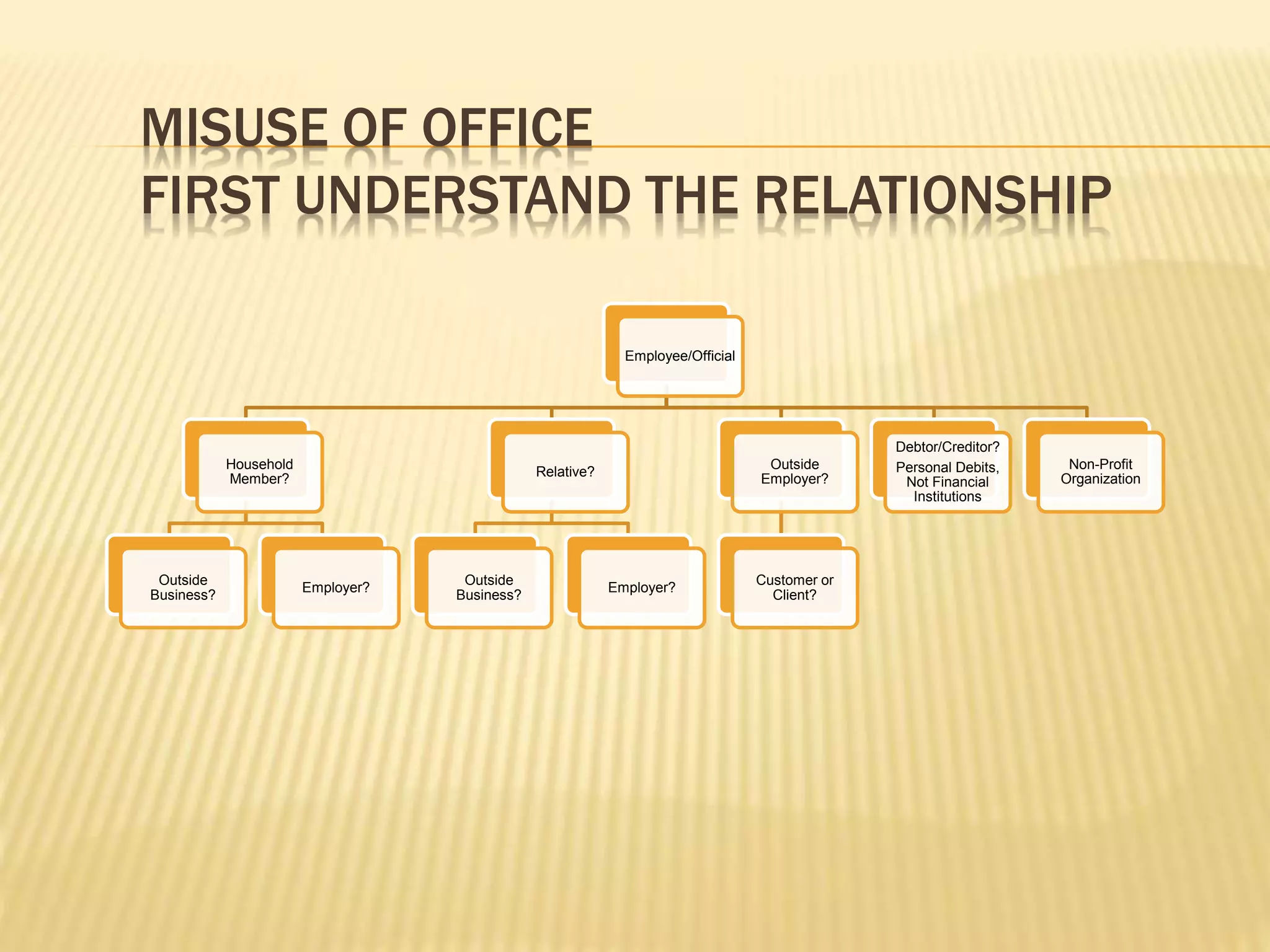 MISUSE OF OFFICE
FIRST UNDERSTAND THE RELATIONSHIP

Employee/Official

Household Member?

Relative?

Outside Employer?

Debtor/Creditor?
Personal Debits, Not Financial Institutions

Non-Profit Organization

Outside Business?

Employer?

Outside Business?

Employer?

Customer or Client?